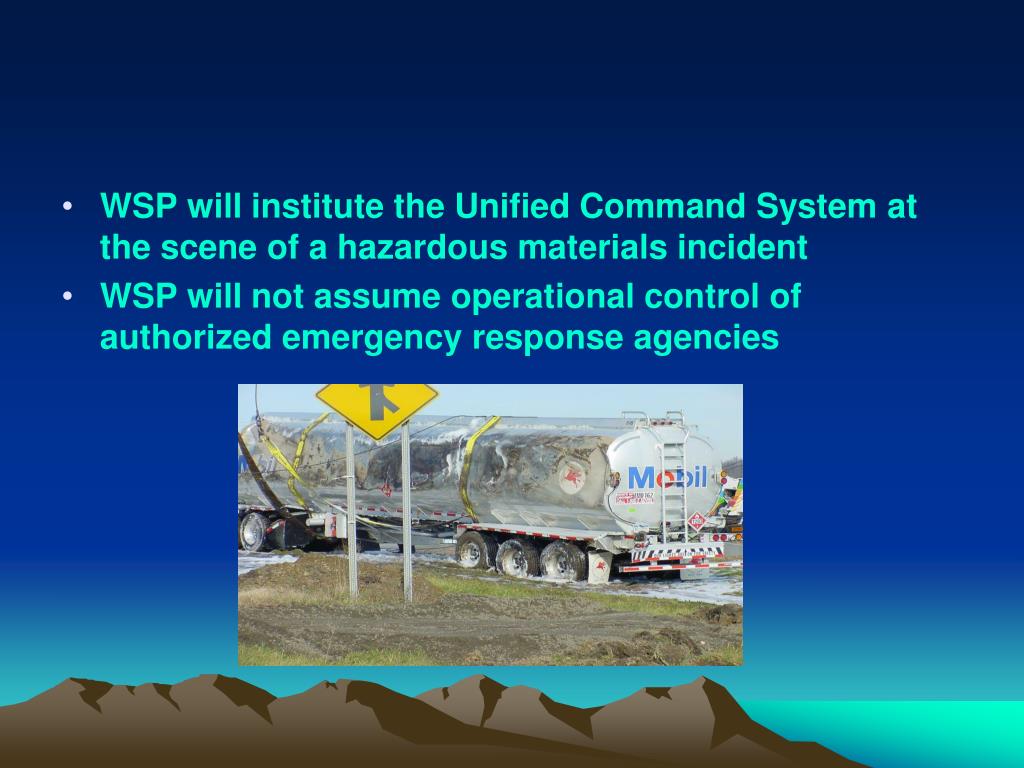 • WSP will institute the Unified Command System at the scene of a hazardous materials incident
• WSP will not assume operational control of authorized emergency response agencies

Mobil